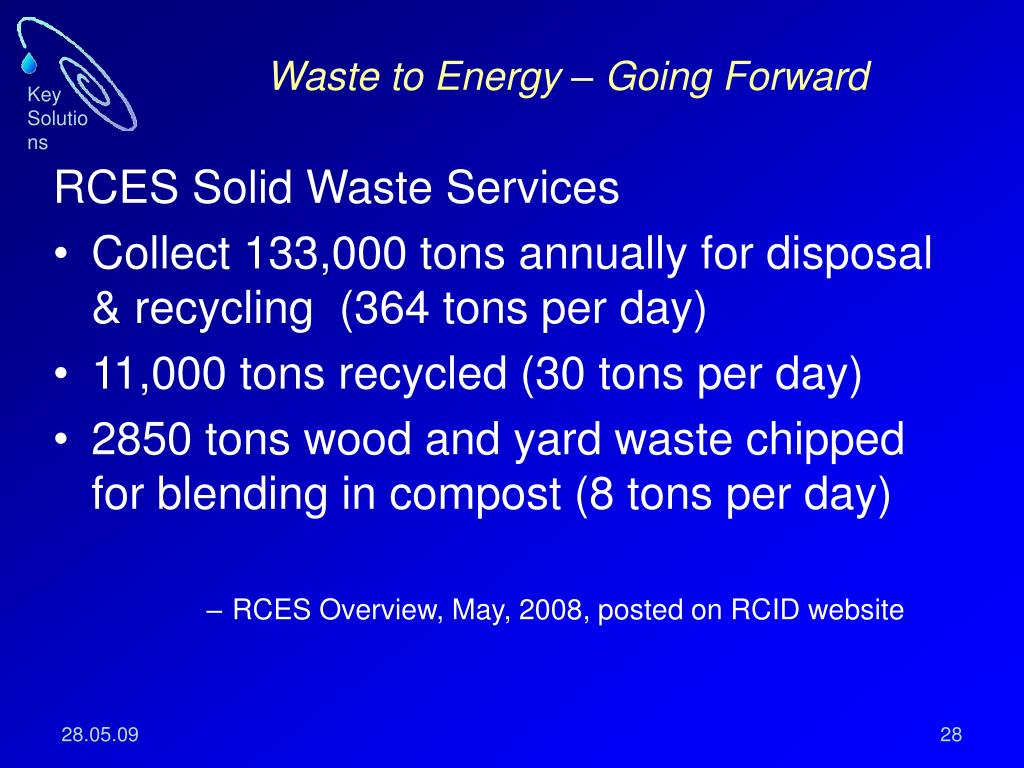 Key Solutions

Waste to Energy – Going Forward

RCES Solid Waste Services

• Collect 133,000 tons annually for disposal & recycling (364 tons per day)
• 11,000 tons recycled (30 tons per day)
• 2850 tons wood and yard waste chipped for blending in compost (8 tons per day)

– RCES Overview, May, 2008, posted on RCID website

28.05.09

28